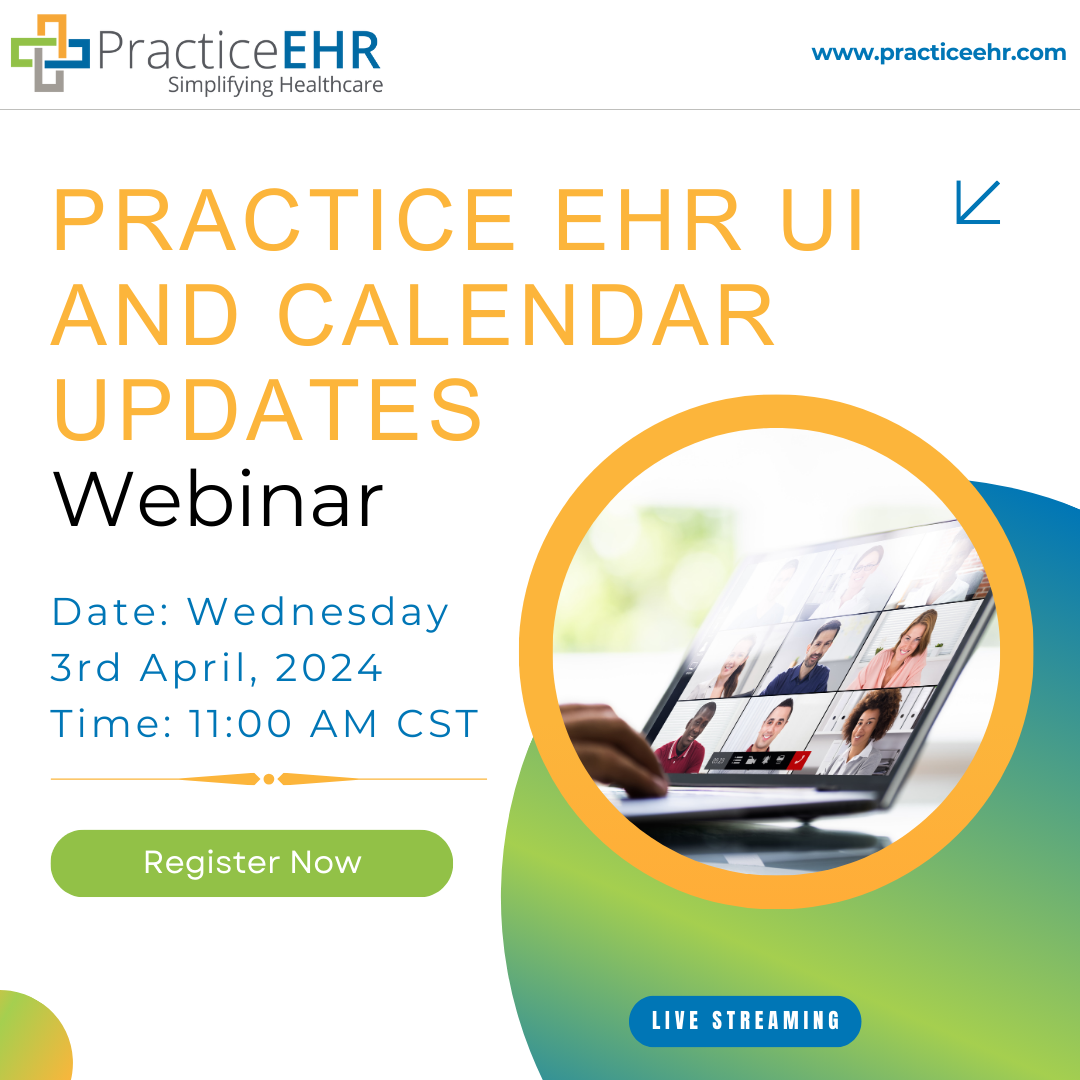 PracticeEHR
Simplifying Healthcare

www.practiceehr.com

PRACTICE EHR UI AND CALENDAR UPDATES
Webinar

Date: Wednesday
3rd April, 2024
Time: 11:00 AM CST

Register Now

LIVE STREAMING